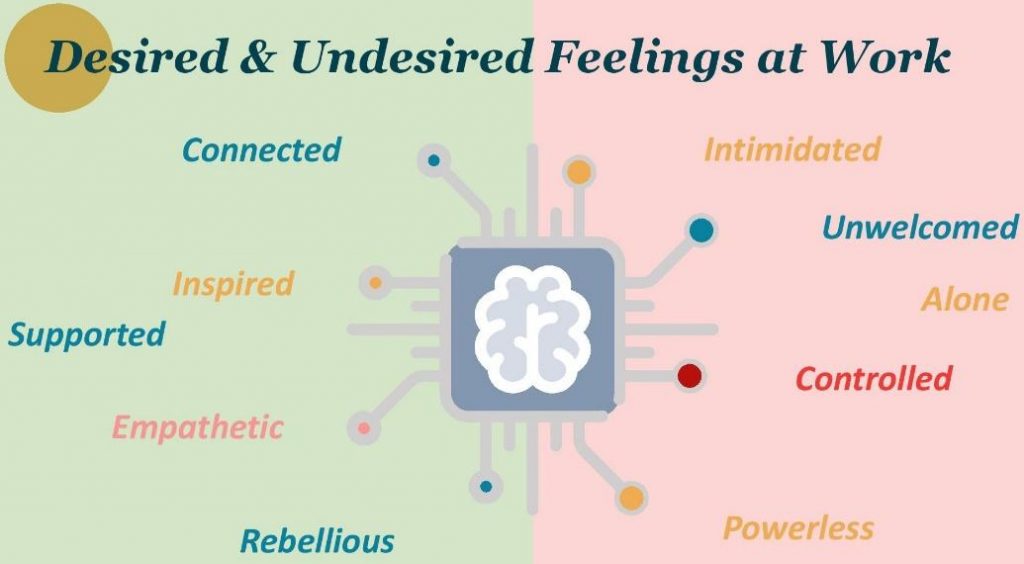 Desired & Undesired Feelings at Work

Connected

Inspired

Supported

Empathetic

Rebellious

Intimidated

Unwelcomed

Alone

Controlled

Powerless